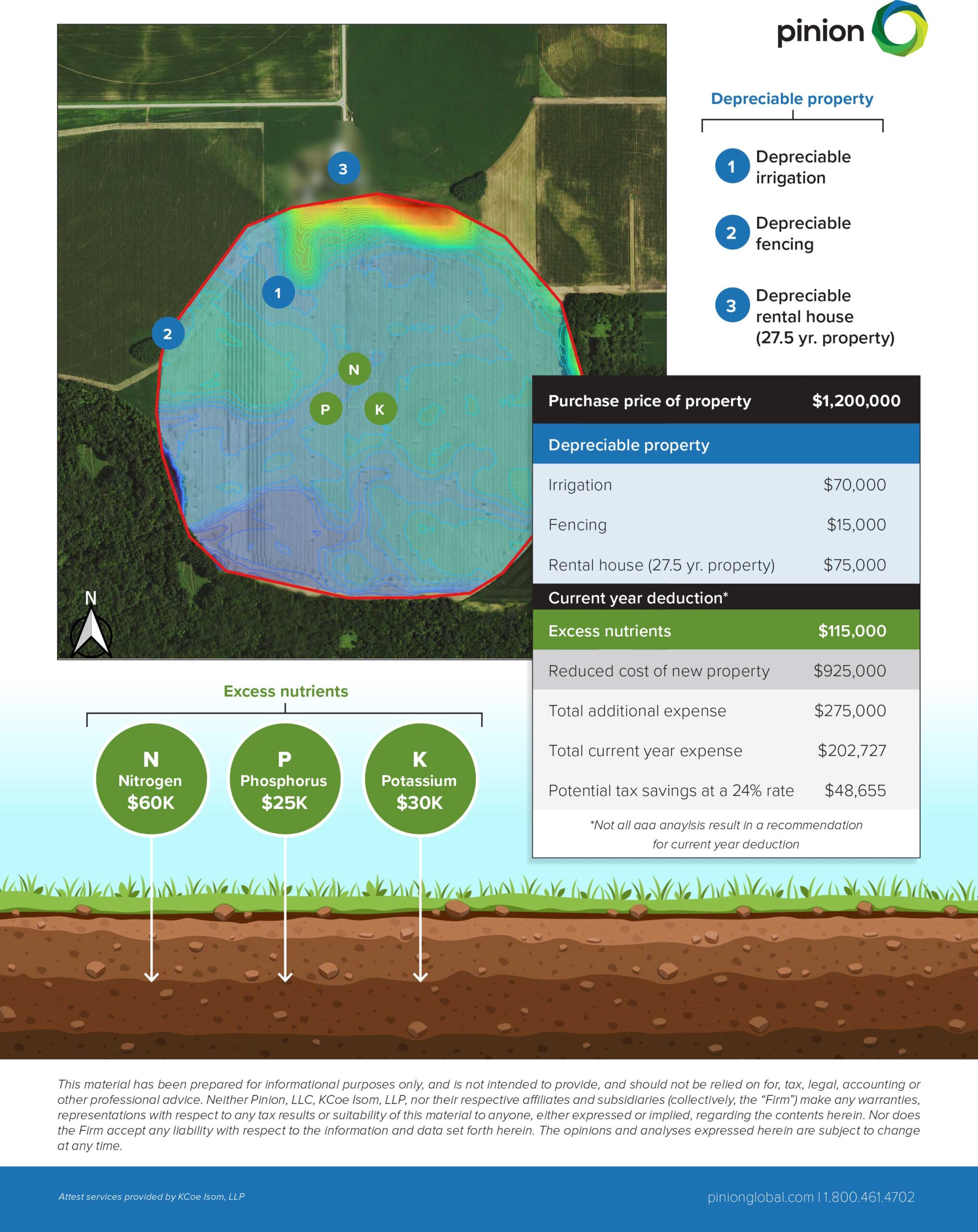 pinion

3

1

2

N

P K

N

Depreciable property

1 Depreciable irrigation

2 Depreciable fencing

3 Depreciable rental house (27.5 yr. property)

| Purchase price of property | $1,200,000 |
|---|---|
| Depreciable property | |
| Irrigation | $70,000 |
| Fencing | $15,000 |
| Rental house (27.5 yr. property) | $75,000 |
| Current year deduction* | |
| Excess nutrients | $115,000 |
| Reduced cost of new property | $925,000 |
| Total additional expense | $275,000 |
| Total current year expense | $202,727 |
| Potential tax savings at a 24% rate | $48,655 |

*Not all aaa anaylsis result in a recommendation for current year deduction

Excess nutrients

N Nitrogen $60K

P Phosphorus $25K

K Potassium $30K

This material has been prepared for informational purposes only, and is not intended to provide, and should not be relied on for, tax, legal, accounting or other professional advice. Neither Pinion, LLC, KCoe Isom, LLP, nor their respective affiliates and subsidiaries (collectively, the “Firm”) make any warranties, representations with respect to any tax results or suitability of this material to anyone, either expressed or implied, regarding the contents herein. Nor does the Firm accept any liability with respect to the information and data set forth herein. The opinions and analyses expressed herein are subject to change at any time.

Attest services provided by KCoe Isom, LLP

pinionglobal.com | 1.800.461.4702